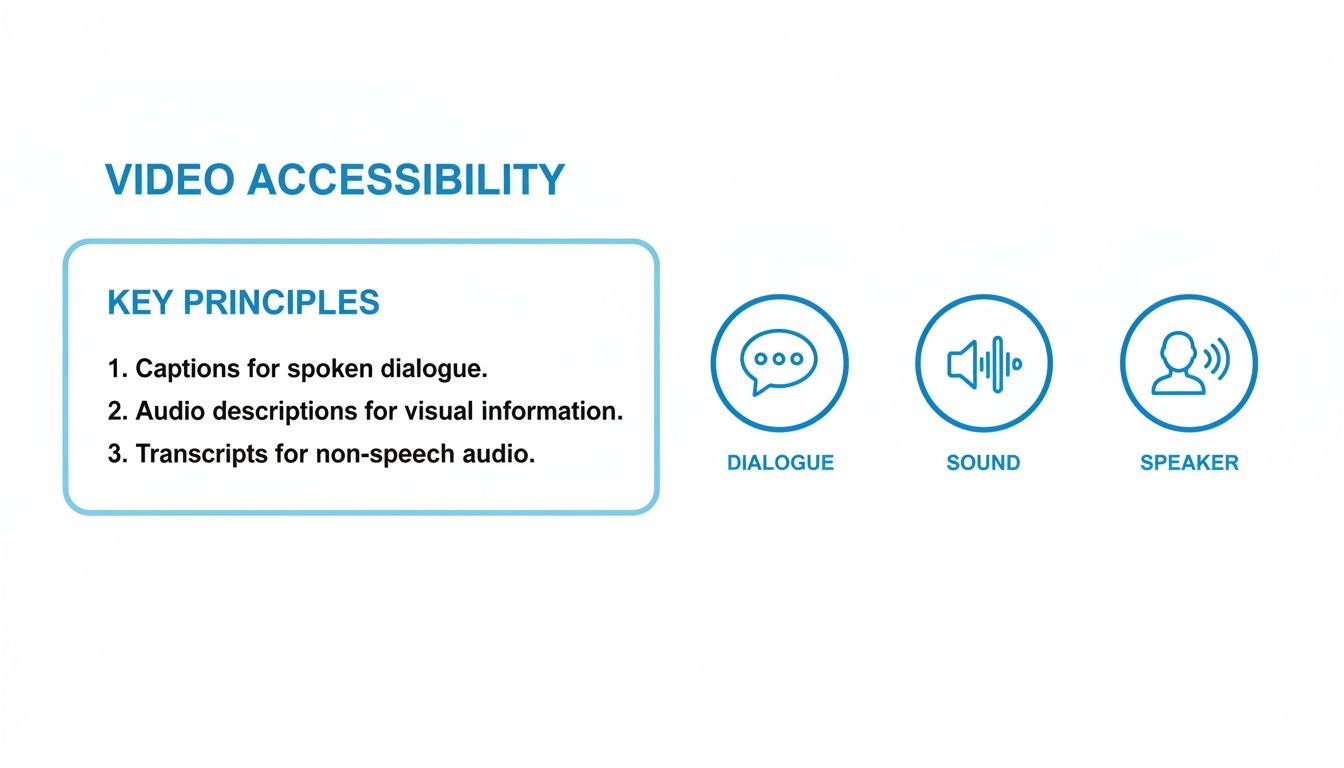 VIDEO ACCESSIBILITY

KEY PRINCIPLES

1. Captions for spoken dialogue.
2. Audio descriptions for visual information.
3. Transcripts for non-speech audio.

DIALOGUE

SOUND

SPEAKER